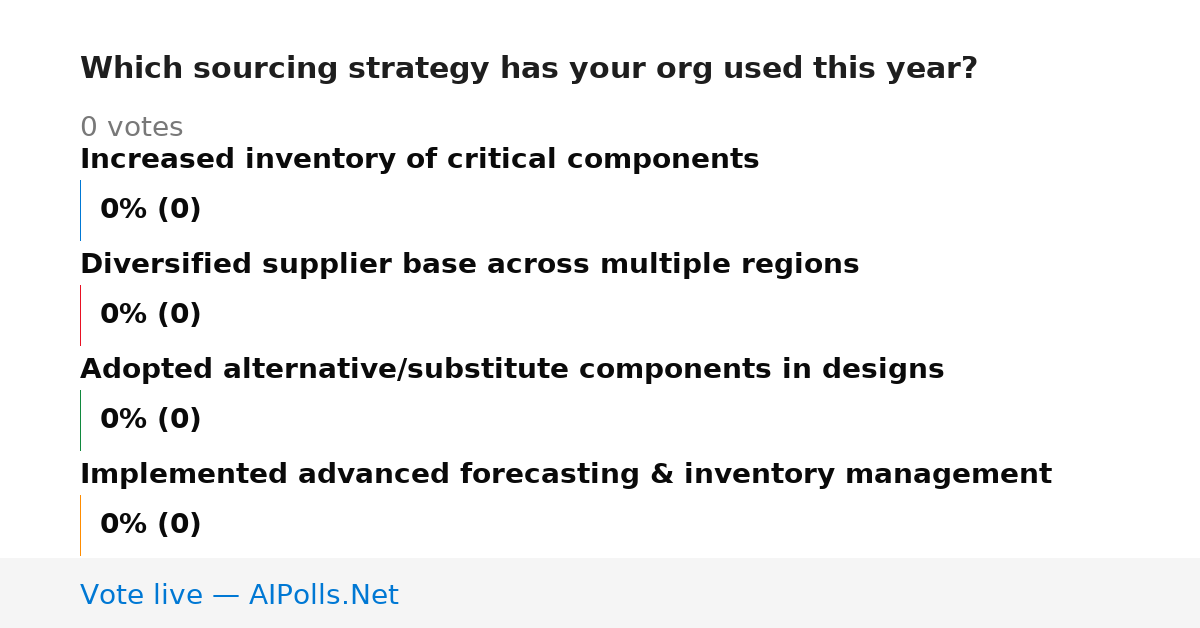 Which sourcing strategy has your org used this year?

0 votes

Increased inventory of critical components

0% (0)

Diversified supplier base across multiple regions

0% (0)

Adopted alternative/substitute components in designs

0% (0)

Implemented advanced forecasting & inventory management

0% (0)

Vote live — AIPolls.Net